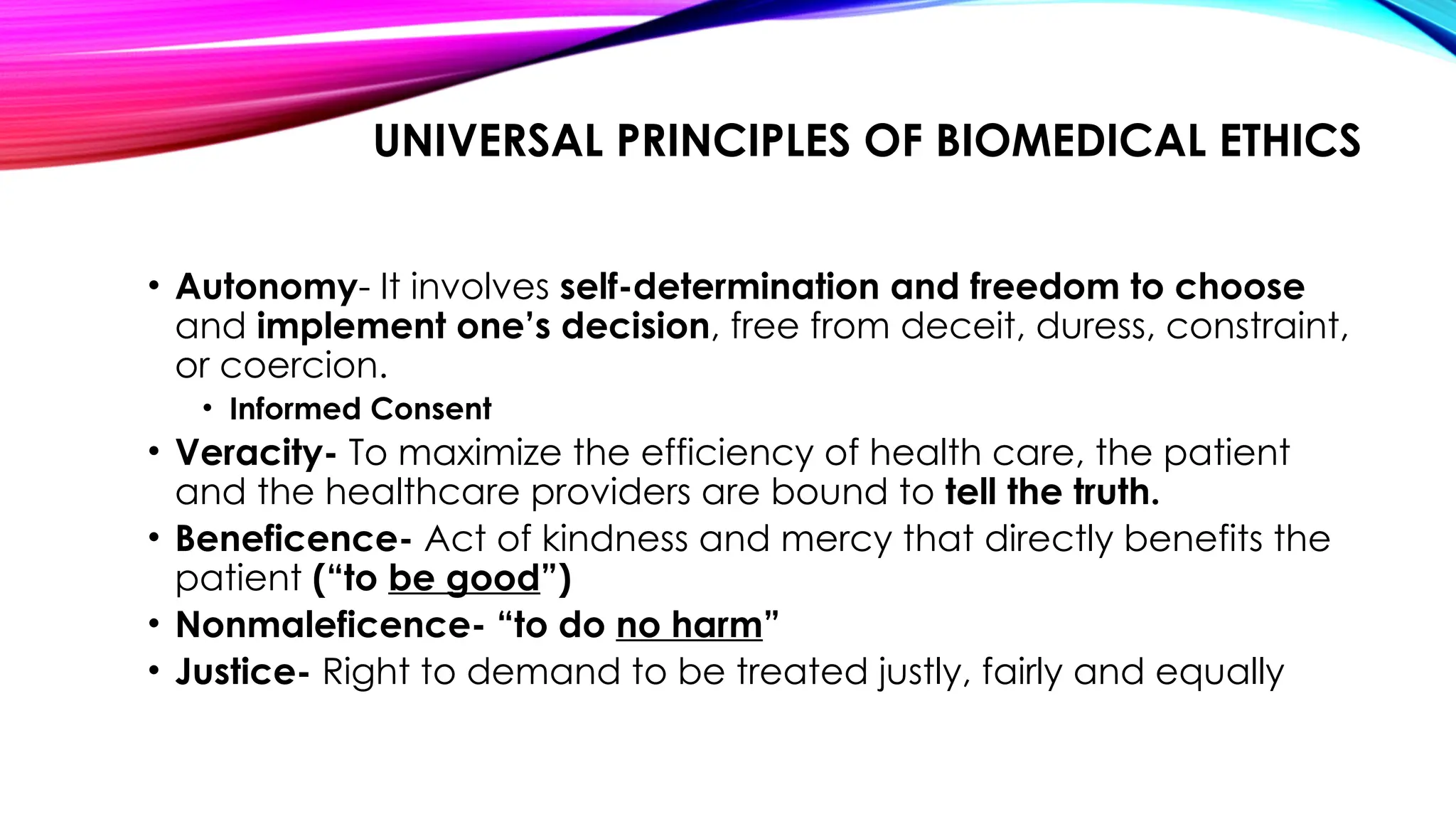 UNIVERSAL PRINCIPLES OF BIOMEDICAL ETHICS

• Autonomy- It involves self-determination and freedom to choose and implement one's decision, free from deceit, duress, constraint, or coercion.
  • Informed Consent
• Veracity- To maximize the efficiency of health care, the patient and the healthcare providers are bound to tell the truth.
• Beneficence- Act of kindness and mercy that directly benefits the patient ("to be good")
• Nonmaleficence- "to do no harm"
• Justice- Right to demand to be treated justly, fairly and equally